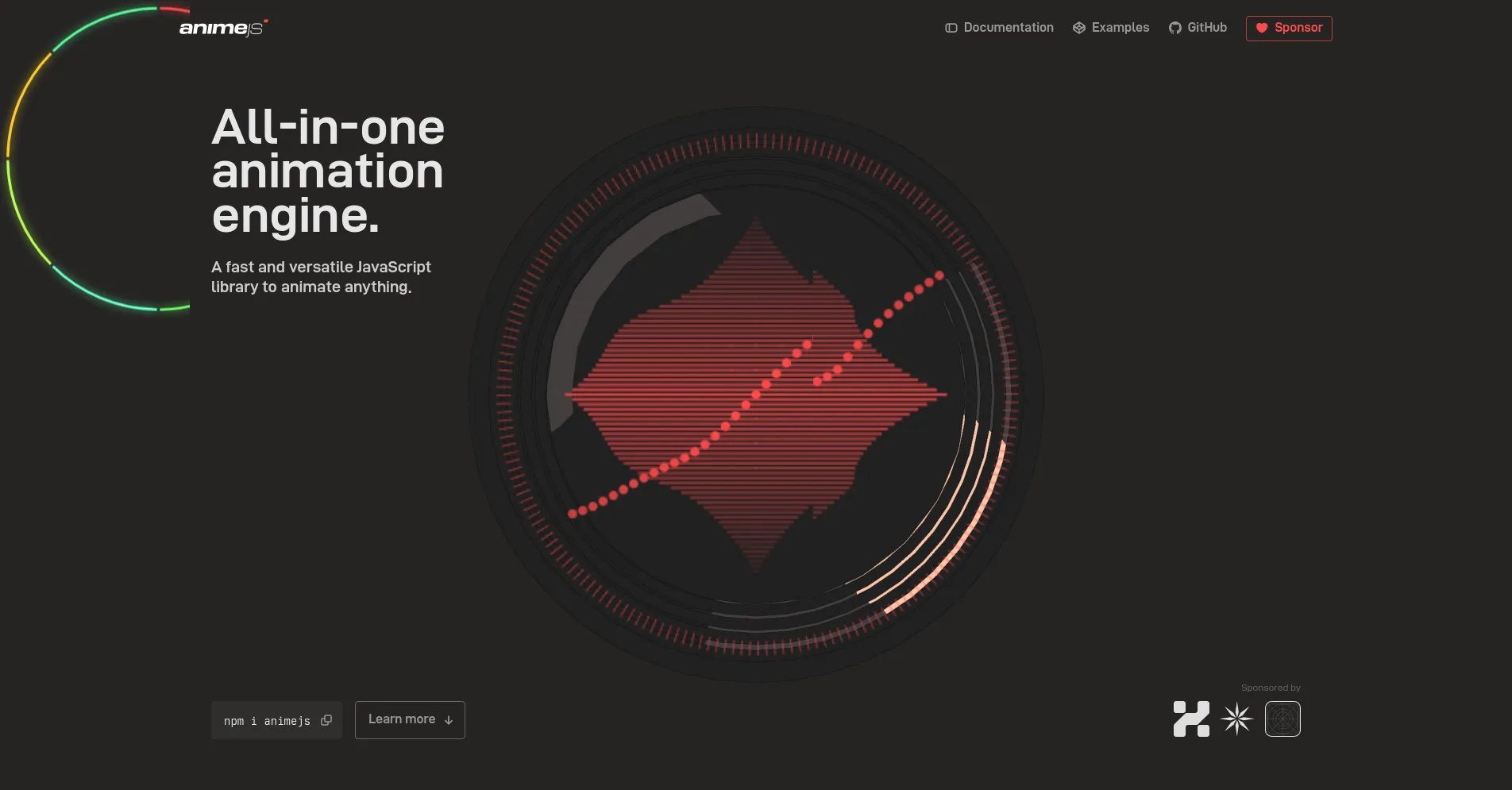 animejs

Documentation Examples GitHub Sponsor

All-in-one animation engine.

A fast and versatile JavaScript library to animate anything.

npm i animejs

Learn more

Sponsored by